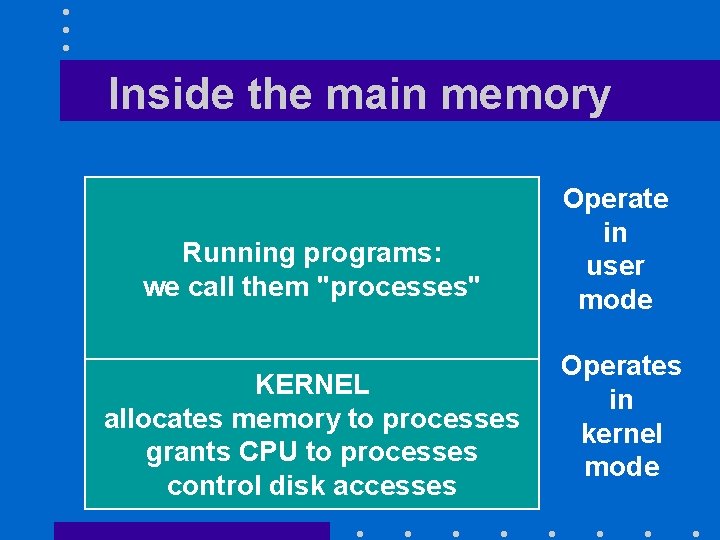 Inside the main memory

Running programs:
we call them "processes"

Operate
in
user
mode

KERNEL
allocates memory to processes
grants CPU to processes
control disk accesses

Operates
in
kernel
mode